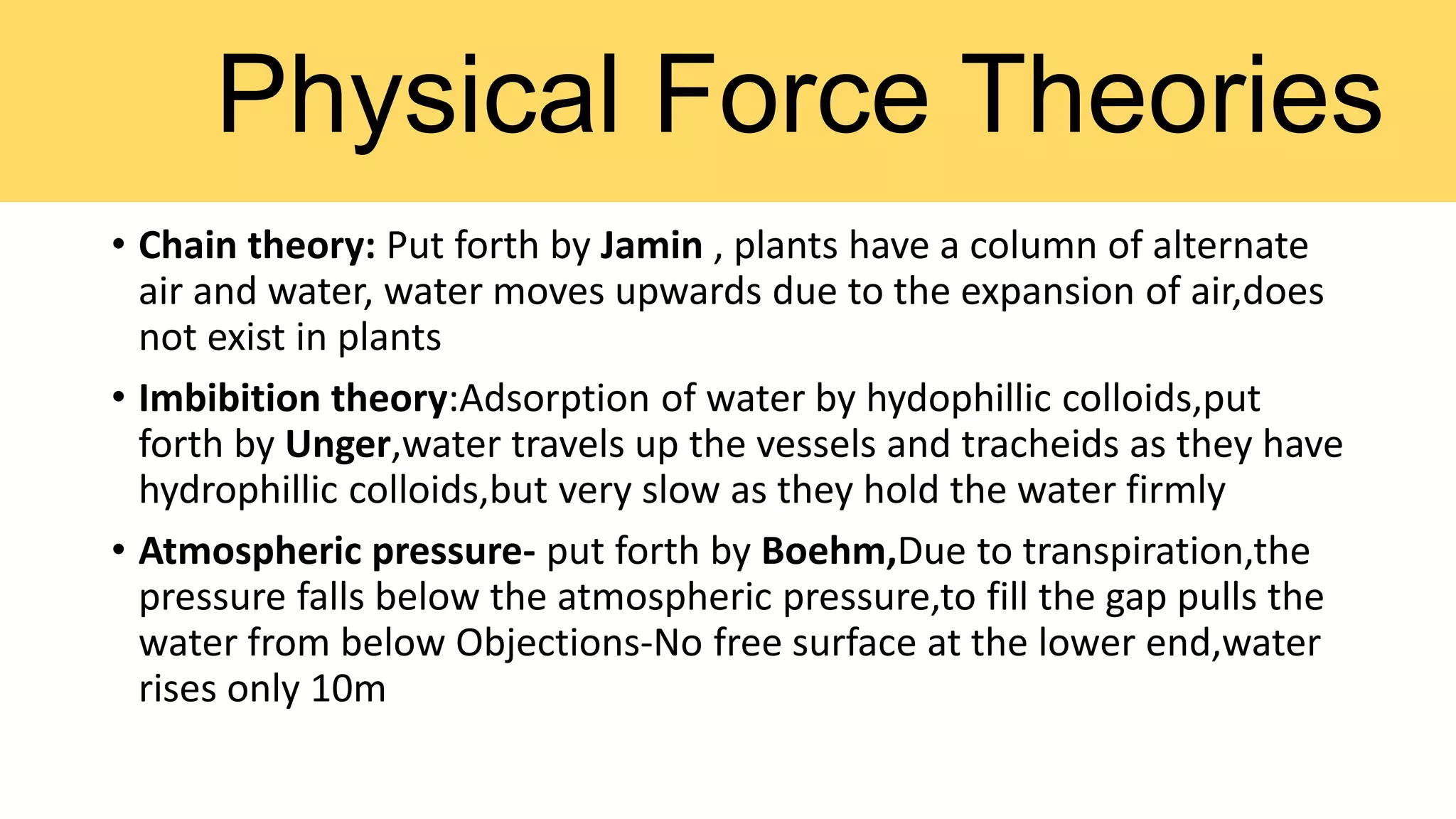 Physical Force Theories

• Chain theory: Put forth by Jamin , plants have a column of alternate air and water, water moves upwards due to the expansion of air,does not exist in plants

• Imbibition theory:Adsorption of water by hydophillic colloids,put forth by Unger,water travels up the vessels and tracheids as they have hydrophillic colloids,but very slow as they hold the water firmly

• Atmospheric pressure- put forth by Boehm,Due to transpiration,the pressure falls below the atmospheric pressure,to fill the gap pulls the water from below Objections-No free surface at the lower end,water rises only 10m